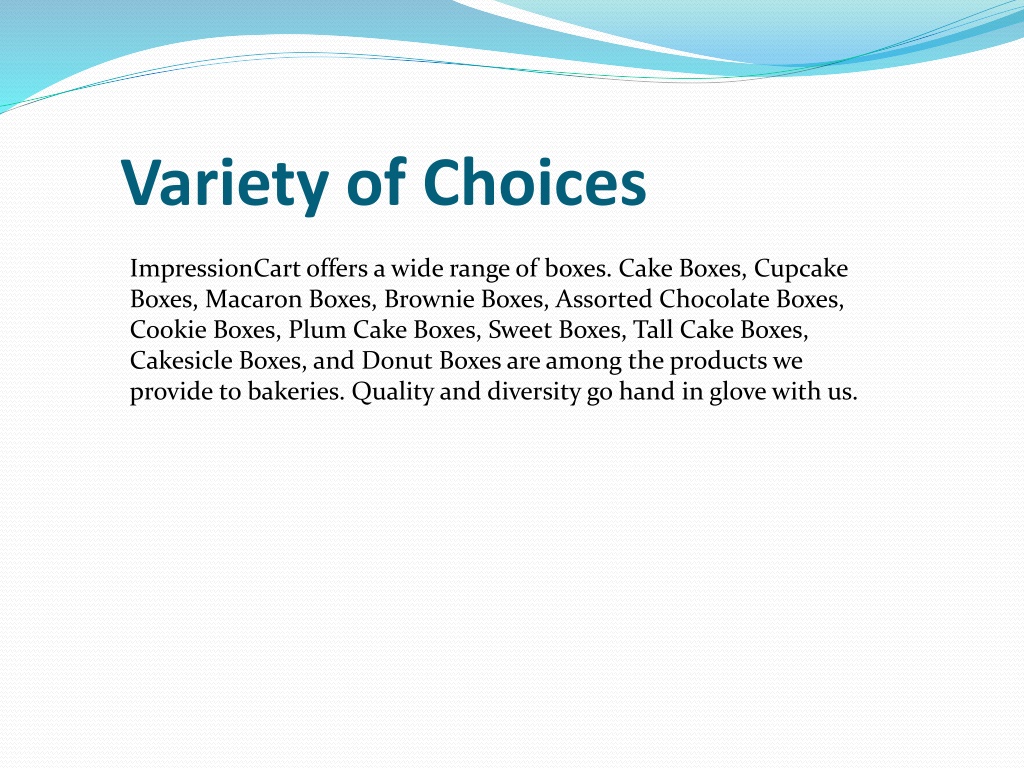 Variety of Choices

ImpressionCart offers a wide range of boxes. Cake Boxes, Cupcake Boxes, Macaron Boxes, Brownie Boxes, Assorted Chocolate Boxes, Cookie Boxes, Plum Cake Boxes, Sweet Boxes, Tall Cake Boxes, Cakesicle Boxes, and Donut Boxes are among the products we provide to bakeries. Quality and diversity go hand in glove with us.